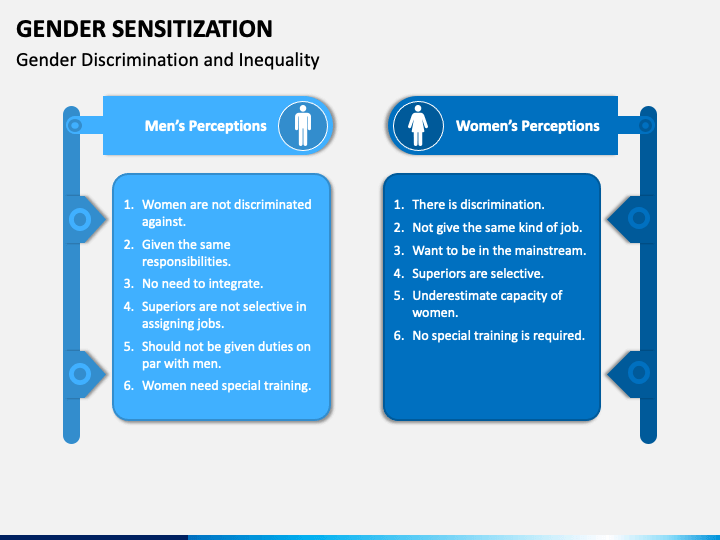 GENDER SENSITIZATION

Gender Discrimination and Inequality

Men's Perceptions

1. Women are not discriminated against.
2. Given the same responsibilities.
3. No need to integrate.
4. Superiors are not selective in assigning jobs.
5. Should not be given duties on par with men.
6. Women need special training.

Women's Perceptions

1. There is discrimination.
2. Not give the same kind of job.
3. Want to be in the mainstream.
4. Superiors are selective.
5. Underestimate capacity of women.
6. No special training is required.